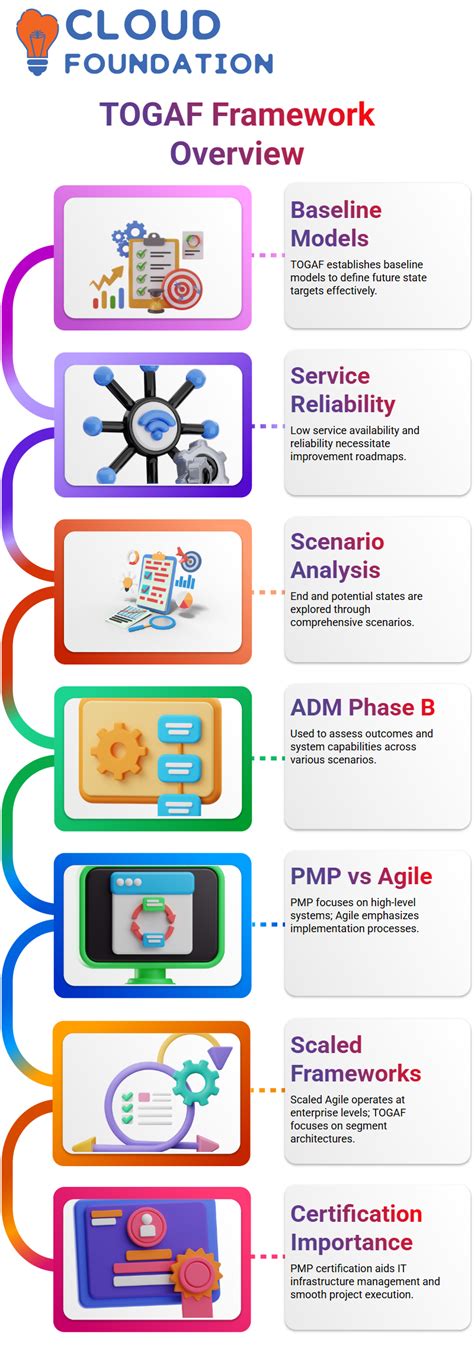 CLOUD FOUNDATION

TOGAF Framework Overview

Baseline Models
TOGAF establishes baseline models to define future state targets effectively.

Service Reliability
Low service availability and reliability necessitate improvement roadmaps.

Scenario Analysis
End and potential states are explored through comprehensive scenarios.

ADM Phase B
Used to assess outcomes and system capabilities across various scenarios.

PMP vs Agile
PMP focuses on high-level systems; Agile emphasizes implementation processes.

Scaled Frameworks
Scaled Agile operates at enterprise levels; TOGAF focuses on segment architectures.

Certification Importance
PMP certification aids IT infrastructure management and smooth project execution.